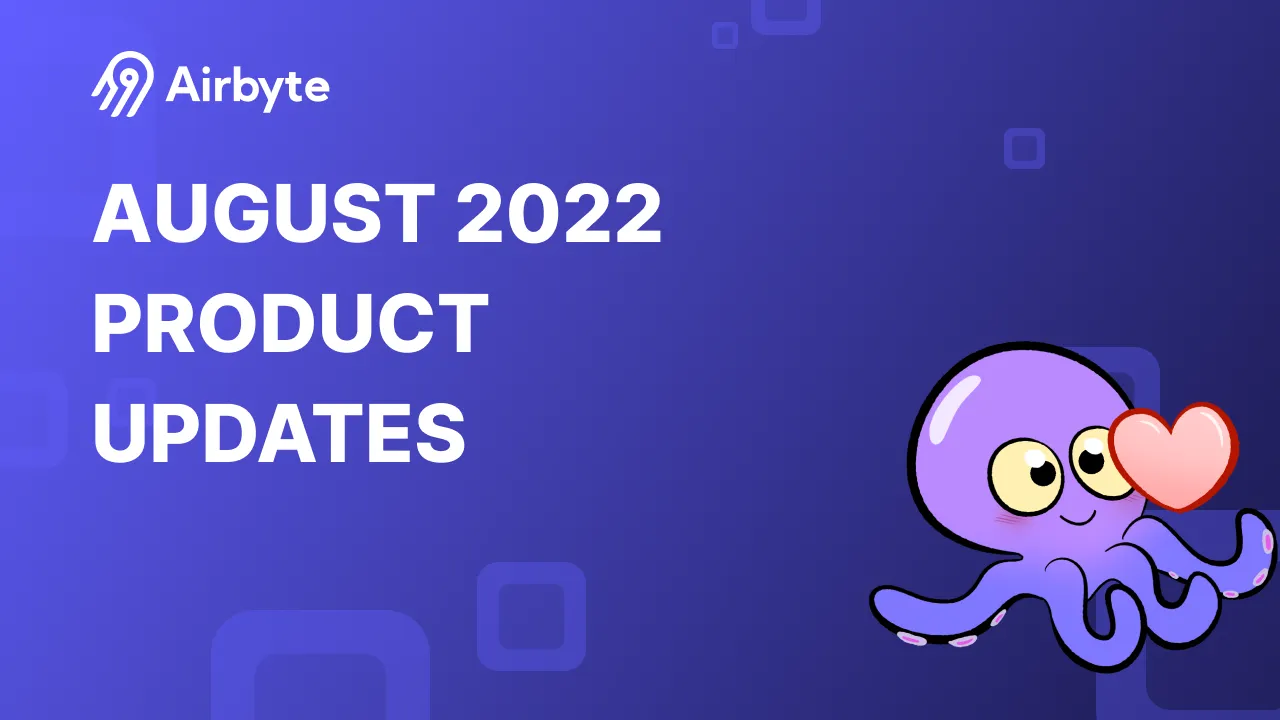 Airbyte

AUGUST 2022 PRODUCT UPDATES